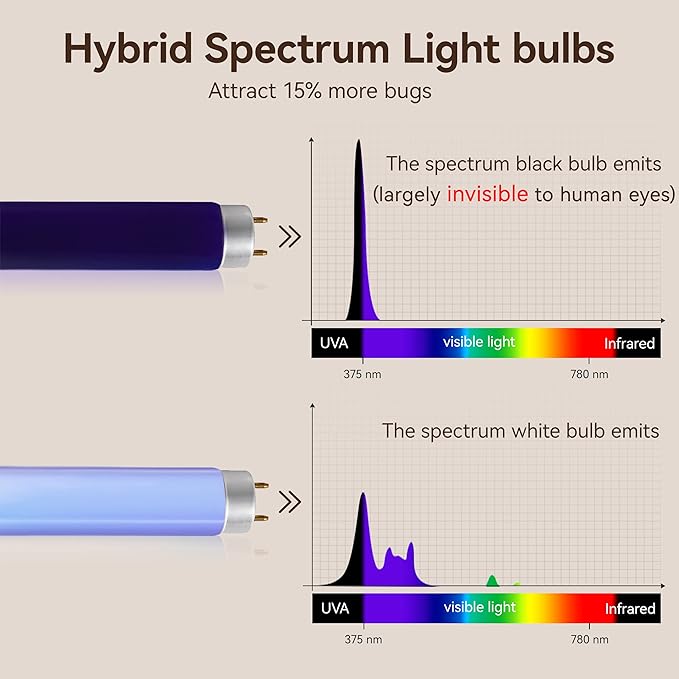 Hybrid Spectrum Light bulbs

Attract 15% more bugs

The spectrum black bulb emits (largely invisible to human eyes)

UVA visible light Infrared

375 nm 780 nm

The spectrum white bulb emits

UVA visible light Infrared

375 nm 780 nm